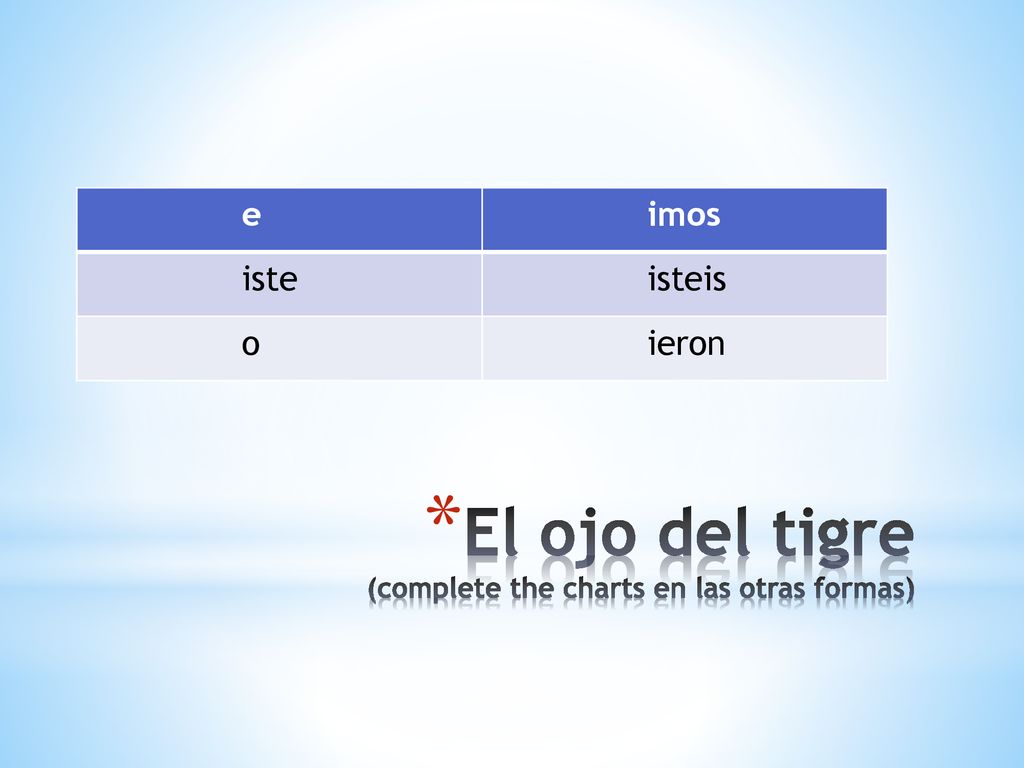 | e | imos |
|---|---|
| iste | isteis |
| o | ieron |

*El ojo del tigre
(complete the charts en las otras formas)